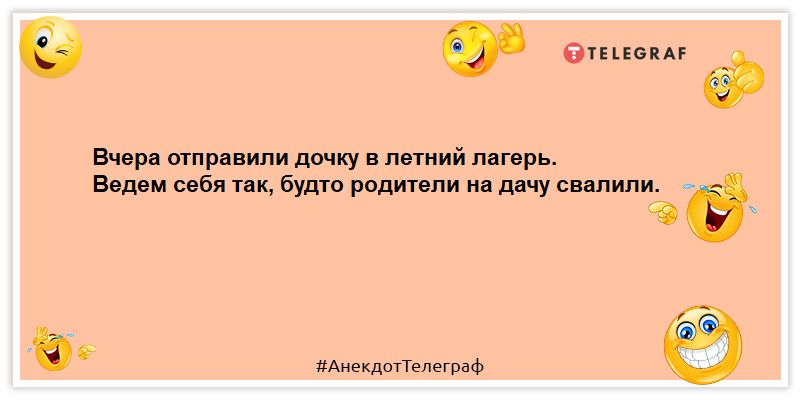 TELEGRAF

Вчера отправили дочку в летний лагерь.
Ведем себя так, будто родители на дачу свалили.

#АнекдотТелеграф